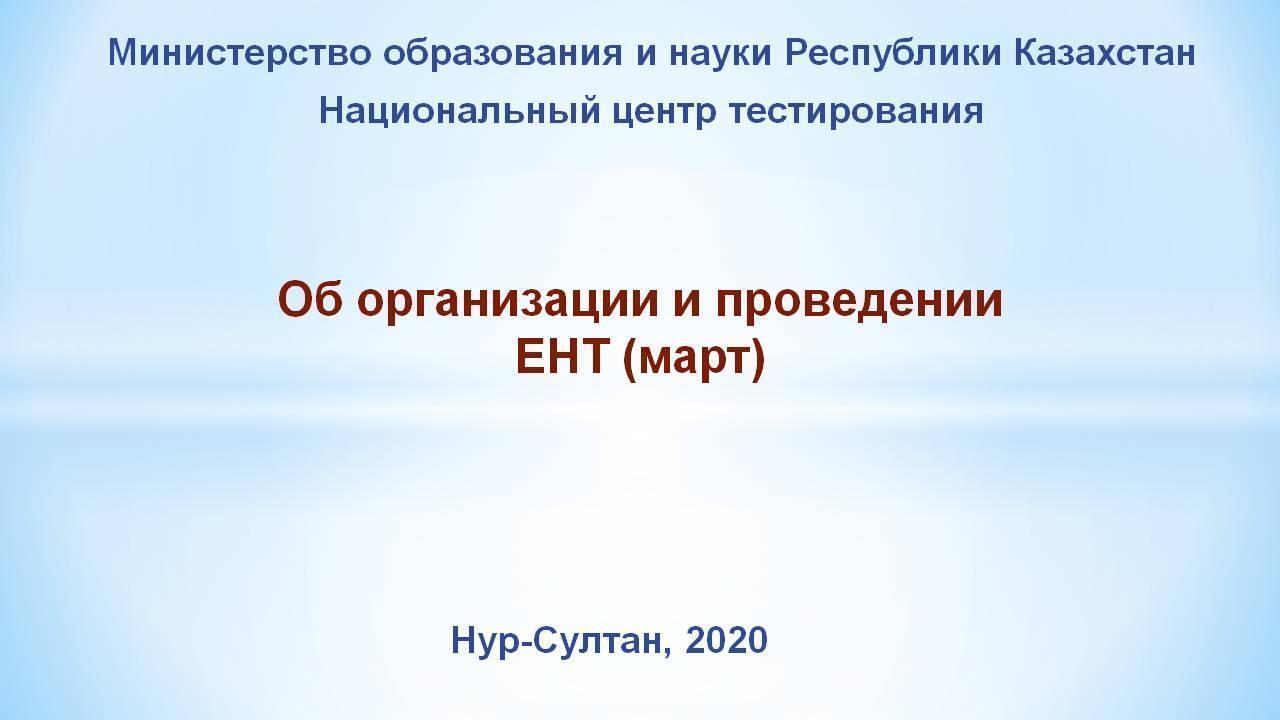 Министерство образования и науки Республики Казахстан
Национальный центр тестирования

Об организации и проведении
ЕНТ (март)

Нур-Султан, 2020